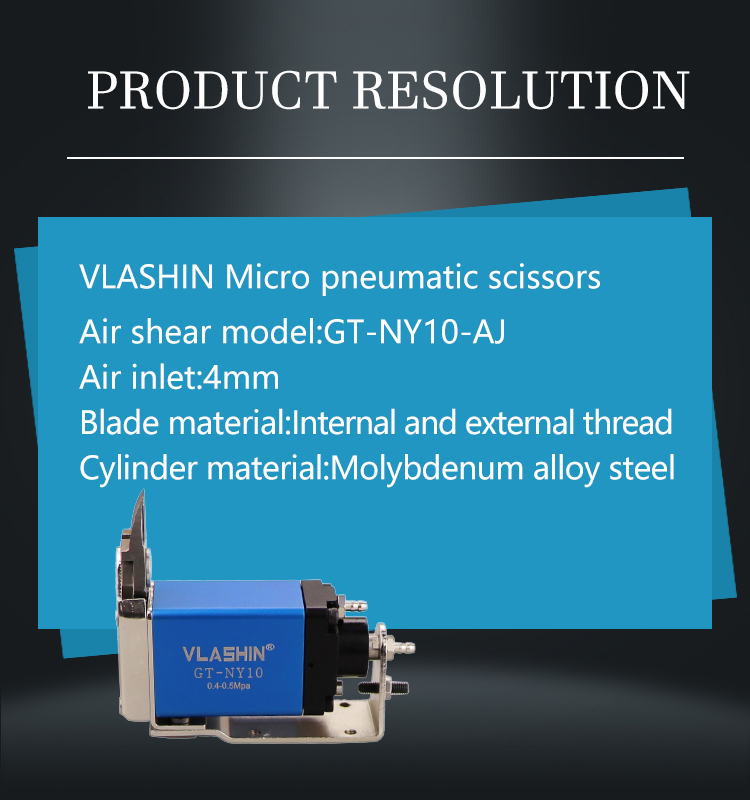 PRODUCT RESOLUTION

VLASHIN Micro pneumatic scissors
Air shear model:GT-NY10-AJ
Air inlet:4mm
Blade material:Internal and external thread
Cylinder material:Molybdenum alloy steel

VLASHIN®
GT-NY10
0.4-0.5Mpa